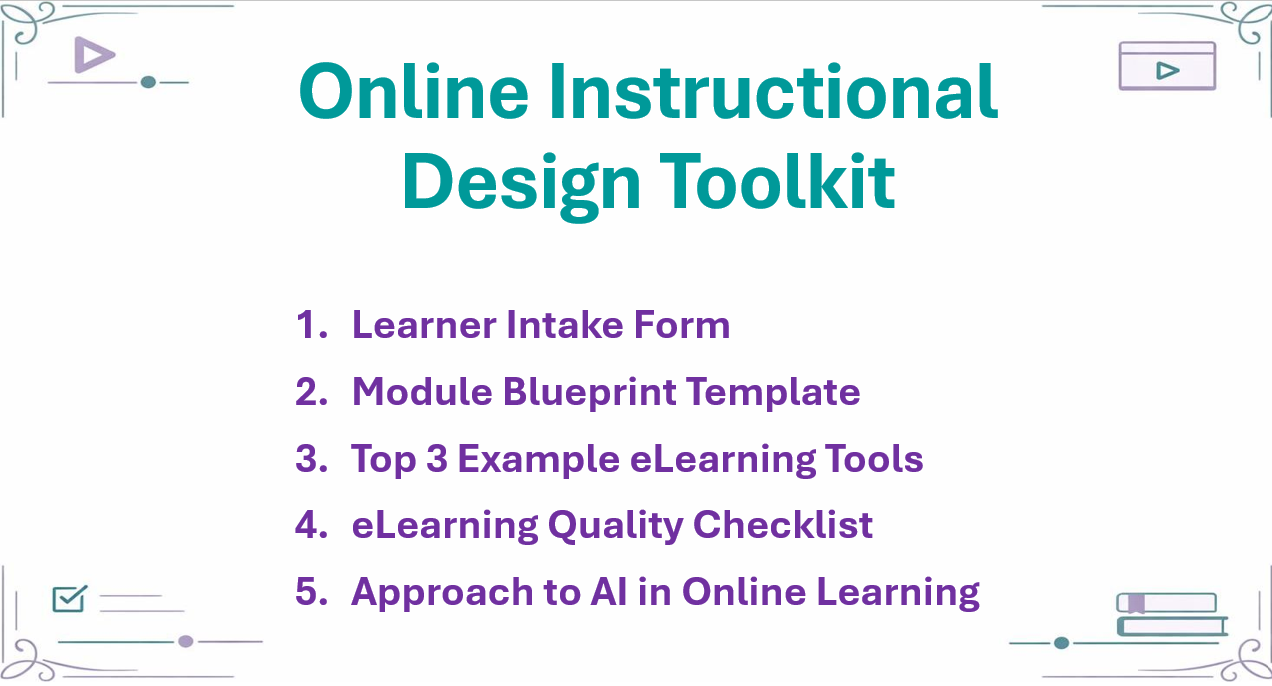 Online Instructional Design Toolkit

1. Learner Intake Form
2. Module Blueprint Template
3. Top 3 Example eLearning Tools
4. eLearning Quality Checklist
5. Approach to AI in Online Learning